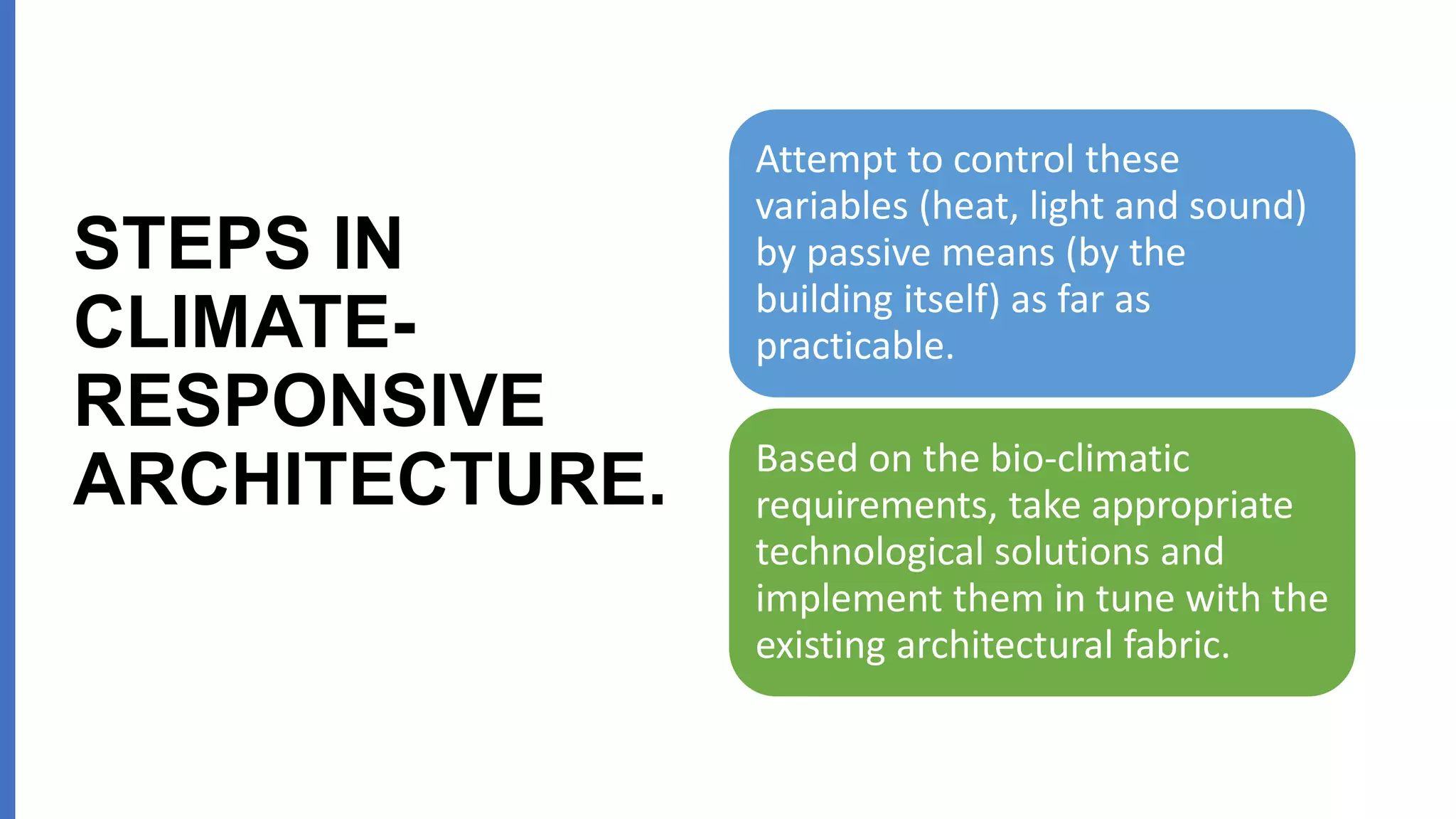 STEPS IN CLIMATE-RESPONSIVE ARCHITECTURE.

Attempt to control these variables (heat, light and sound) by passive means (by the building itself) as far as practicable.

Based on the bio-climatic requirements, take appropriate technological solutions and implement them in tune with the existing architectural fabric.